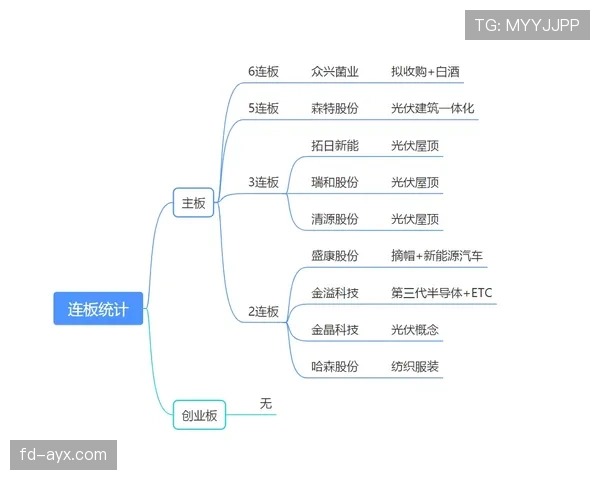 TG: MYYJJPP

连板统计

主板

6连板 众兴菌业 拟收购+白酒

5连板 森特股份 光伏建筑一体化

3连板
拓日新能 光伏屋顶
瑞和股份 光伏屋顶
清源股份 光伏屋顶

2连板
盛康股份 摘帽+新能源汽车
金溢科技 第三代半导体+ETC
金晶科技 光伏概念
哈森股份 纺织服装

创业板
无

fd-ayx.com